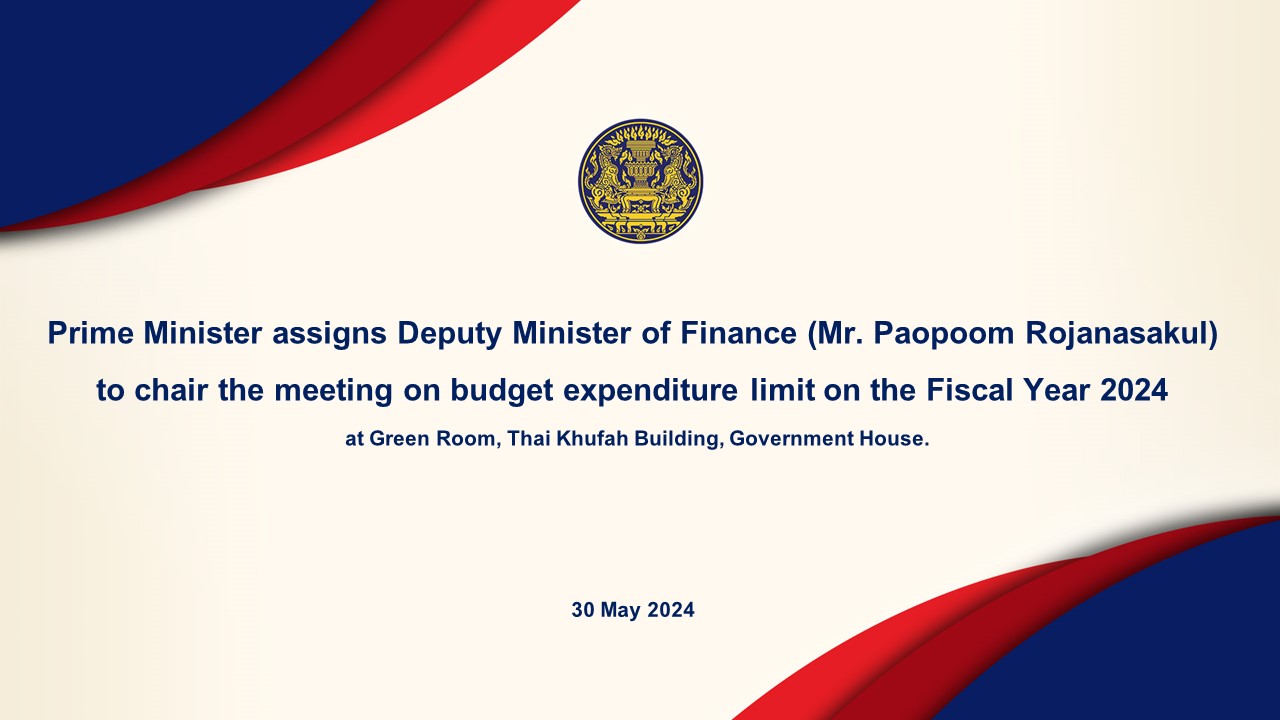 Prime Minister assigns Deputy Minister of Finance (Mr. Paopoom Rojanasakul) to chair the meeting on budget expenditure limit on the Fiscal Year 2024

at Green Room, Thai Khufah Building, Government House.

30 May 2024